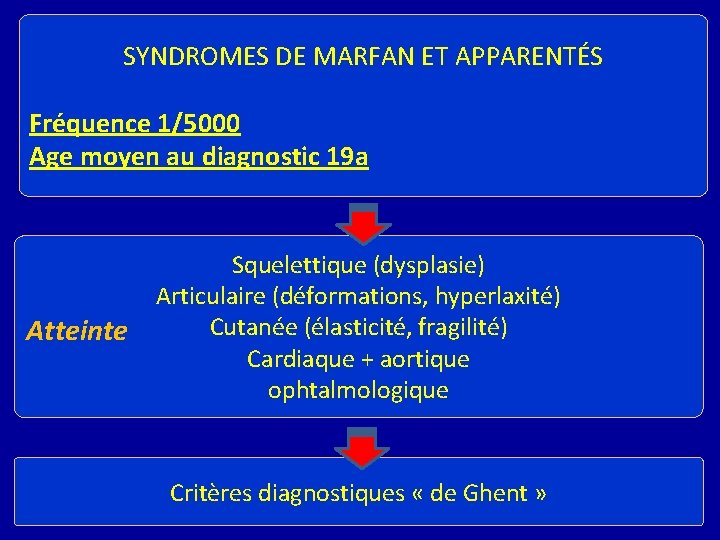 SYNDROMES DE MARFAN ET APPARENTÉS

Fréquence 1/5000
Age moyen au diagnostic 19a

Atteinte

Squelettique (dysplasie)
Articulaire (déformations, hyperlaxité)
Cutanée (élasticité, fragilité)
Cardiaque + aortique
ophtalmologique

Critères diagnostiques « de Ghent »